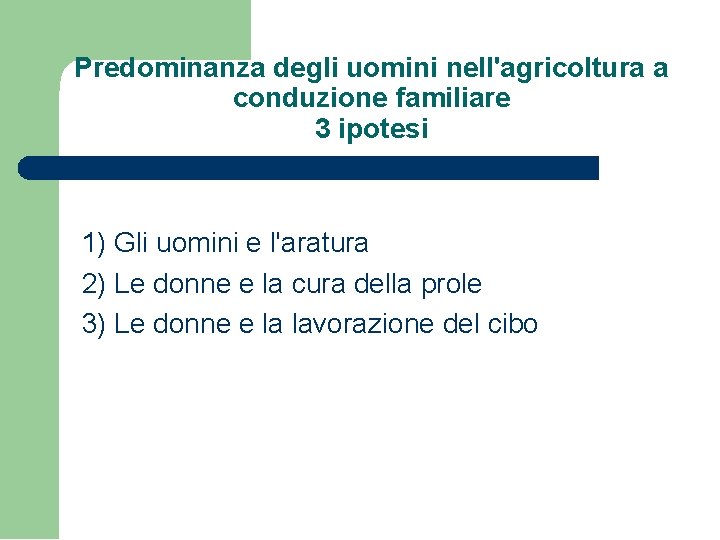 Predominanza degli uomini nell'agricoltura a conduzione familiare
3 ipotesi

1) Gli uomini e l'aratura
2) Le donne e la cura della prole
3) Le donne e la lavorazione del cibo